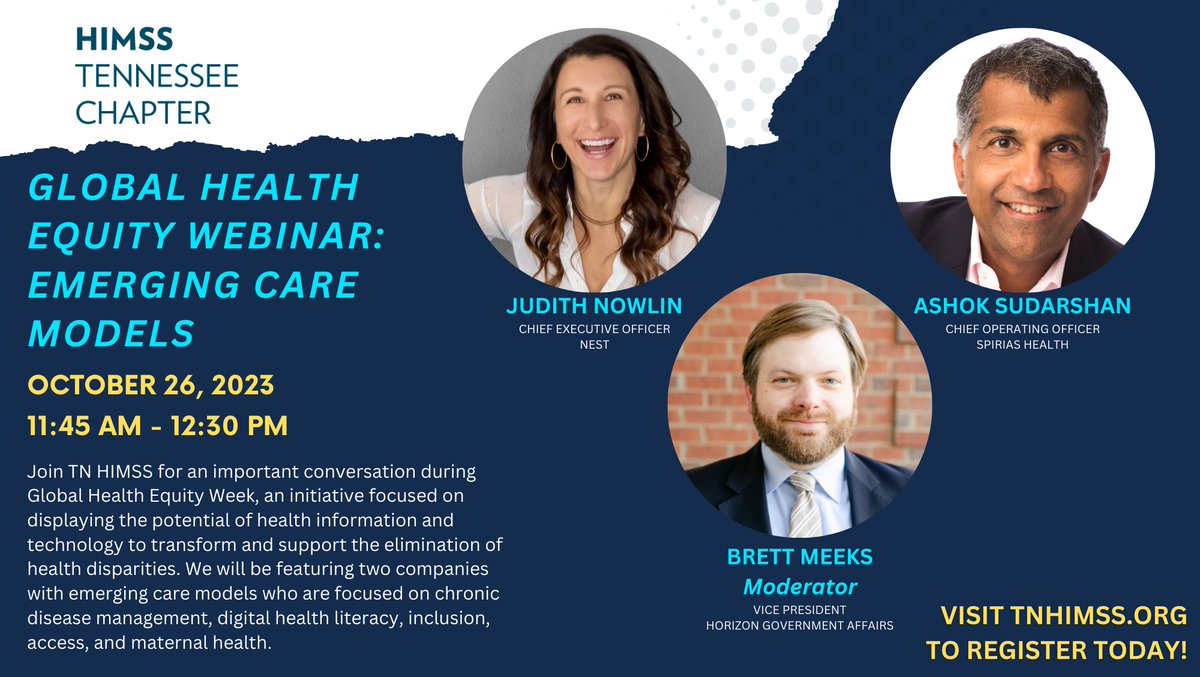 HIMSS
TENNESSEE
CHAPTER

GLOBAL HEALTH EQUITY WEBINAR: EMERGING CARE MODELS

OCTOBER 26, 2023
11:45 AM - 12:30 PM

Join TN HIMSS for an important conversation during Global Health Equity Week, an initiative focused on displaying the potential of health information and technology to transform and support the elimination of health disparities. We will be featuring two companies with emerging care models who are focused on chronic disease management, digital health literacy, inclusion, access, and maternal health.

JUDITH NOWLIN
CHIEF EXECUTIVE OFFICER
NEST

ASHOK SUDARSHAN
CHIEF OPERATING OFFICER
SPIRIAS HEALTH

BRETT MEEKS
Moderator
VICE PRESIDENT
HORIZON GOVERNMENT AFFAIRS

VISIT TNHIMSS.ORG
TO REGISTER TODAY!